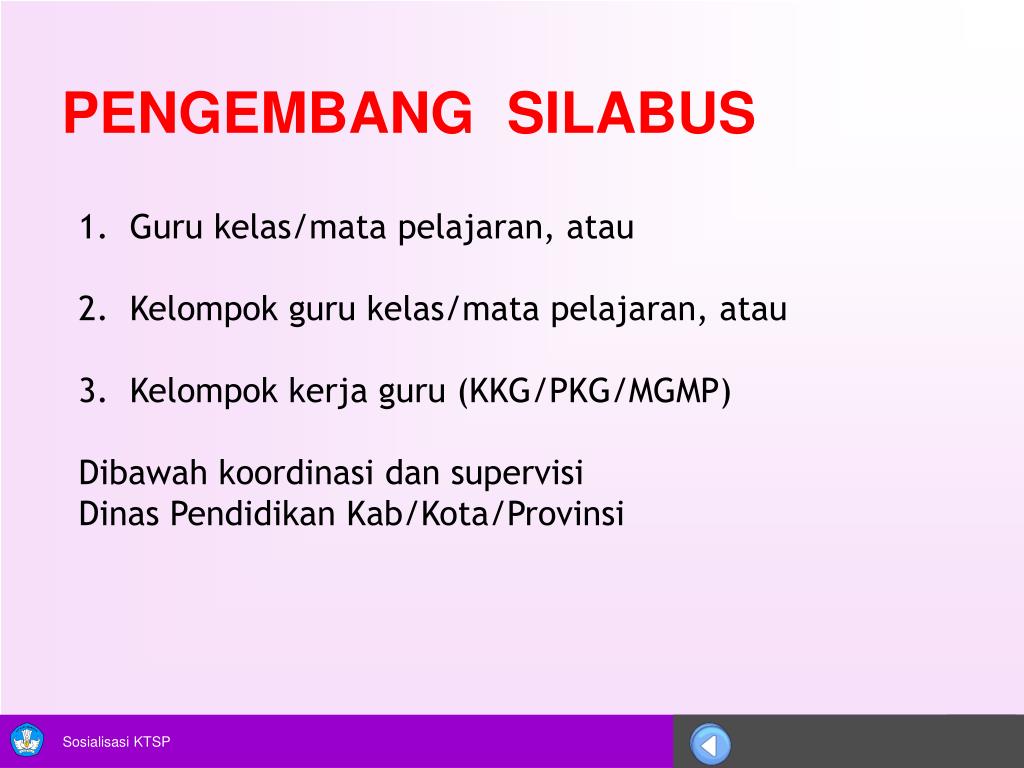 PENGEMBANG SILABUS

1. Guru kelas/mata pelajaran, atau

2. Kelompok guru kelas/mata pelajaran, atau

3. Kelompok kerja guru (KKG/PKG/MGMP)

Dibawah koordinasi dan supervisi
Dinas Pendidikan Kab/Kota/Provinsi

Sosialisasi KTSP